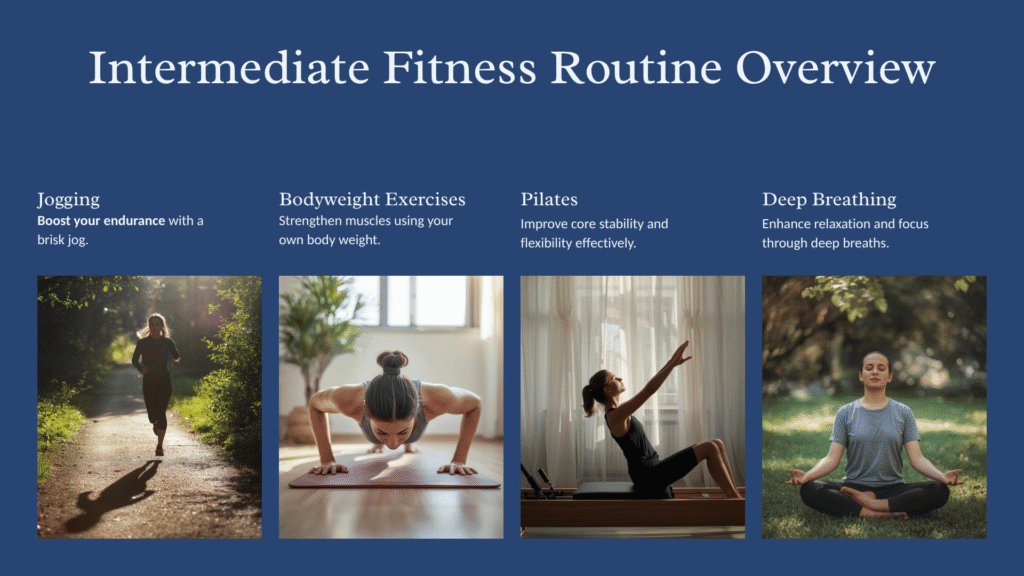 Intermediate Fitness Routine Overview

Jogging
Boost your endurance with a brisk jog.

Bodyweight Exercises
Strengthen muscles using your own body weight.

Pilates
Improve core stability and flexibility effectively.

Deep Breathing
Enhance relaxation and focus through deep breaths.